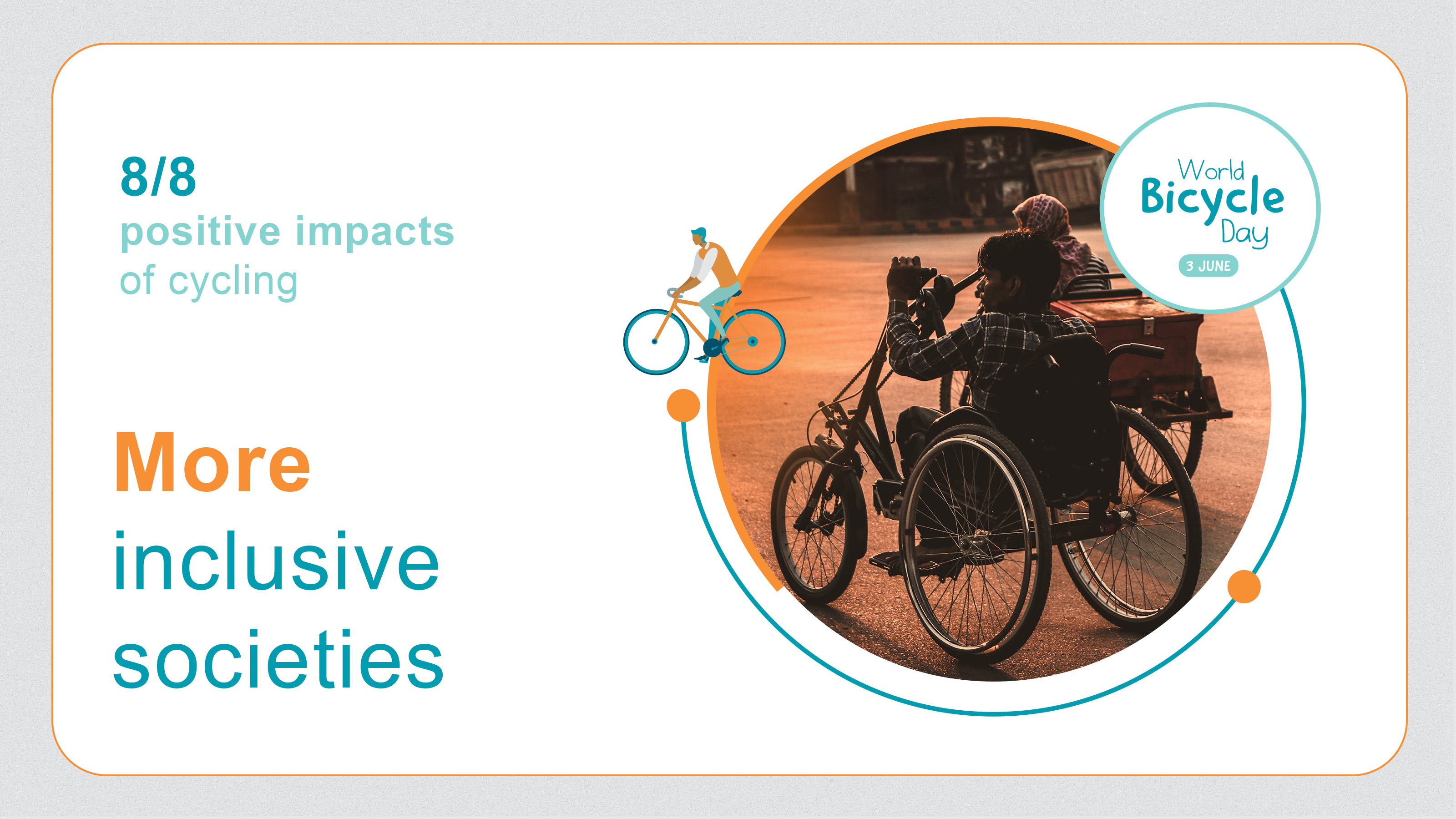 8/8
positive impacts
of cycling

More
inclusive
societies

World
Bicycle
Day
3 JUNE